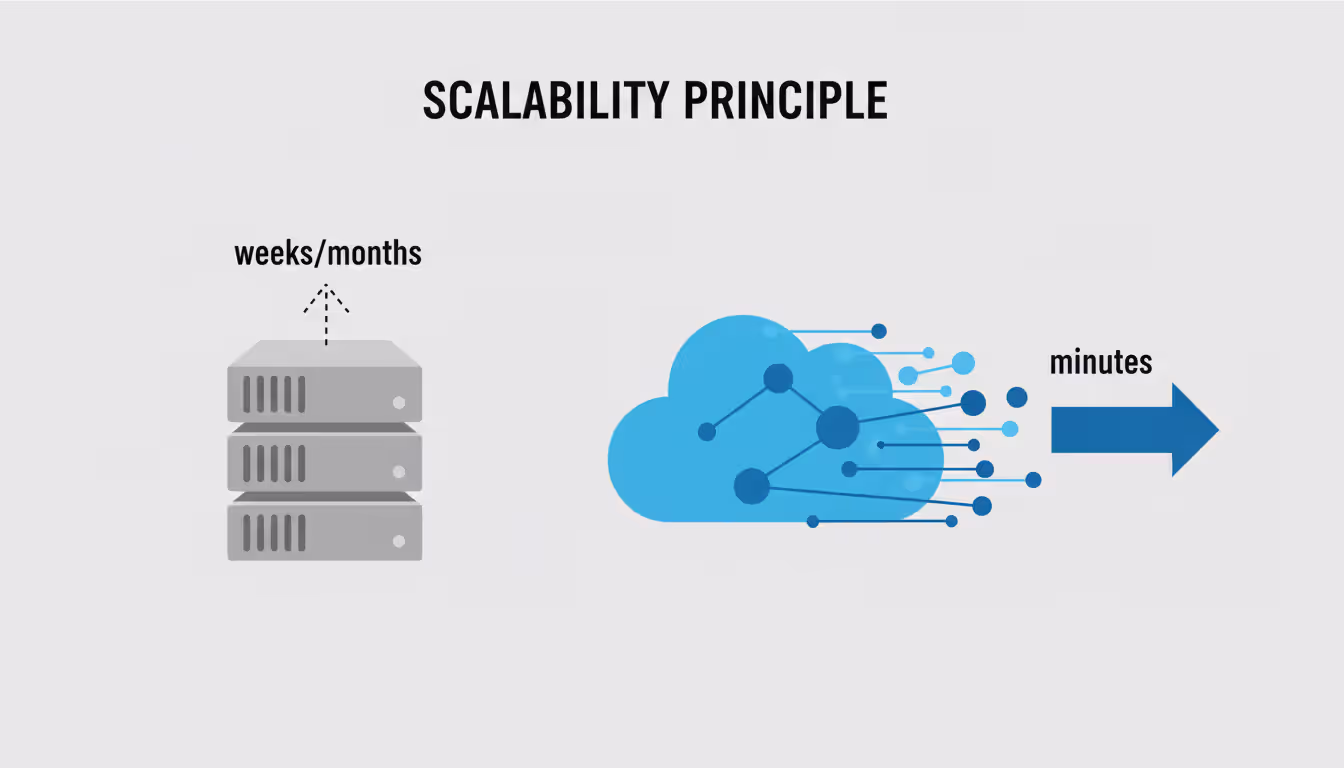 SCALABILITY PRINCIPLE

weeks/months

minutes